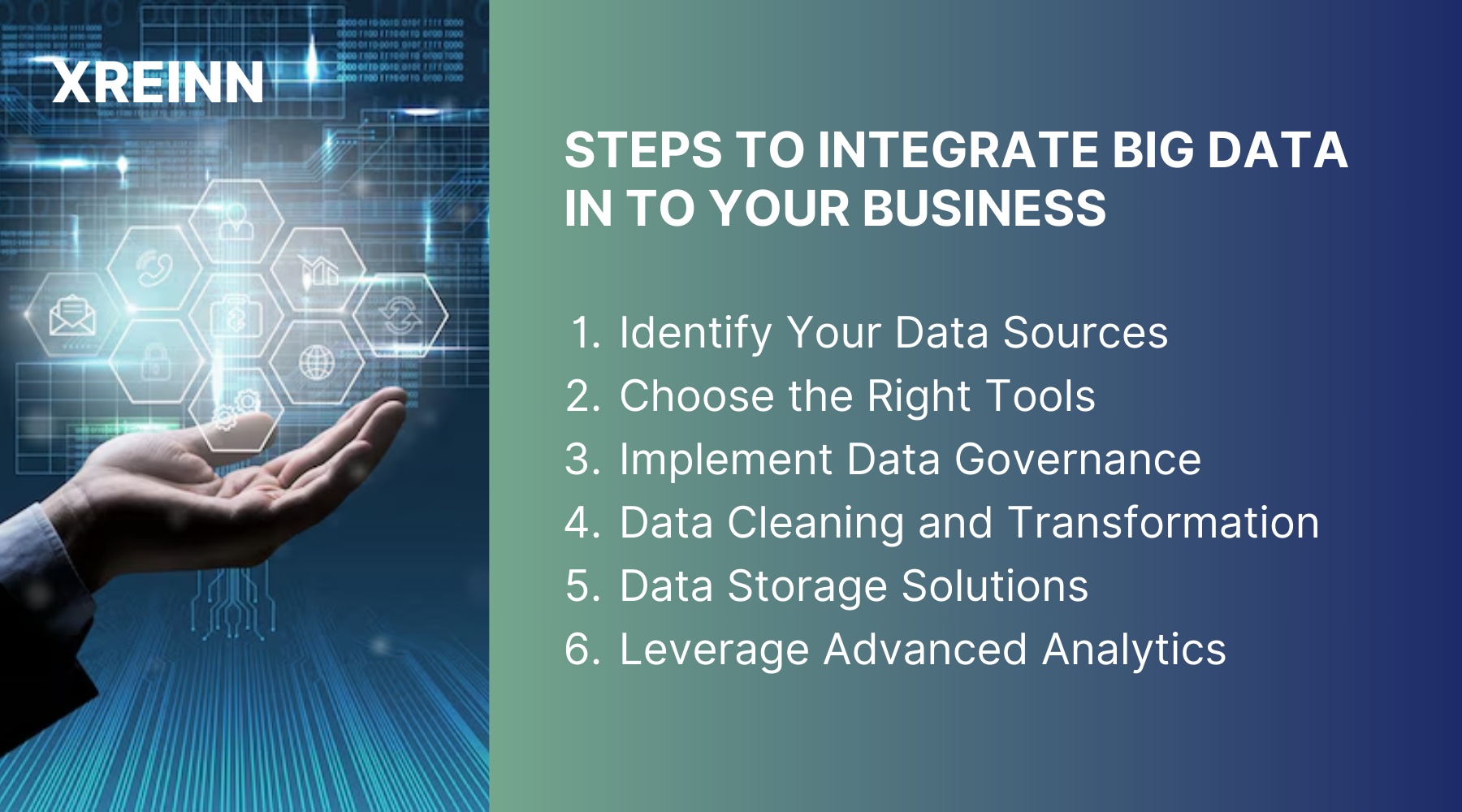 XREINN

STEPS TO INTEGRATE BIG DATA IN TO YOUR BUSINESS

1. Identify Your Data Sources
2. Choose the Right Tools
3. Implement Data Governance
4. Data Cleaning and Transformation
5. Data Storage Solutions
6. Leverage Advanced Analytics